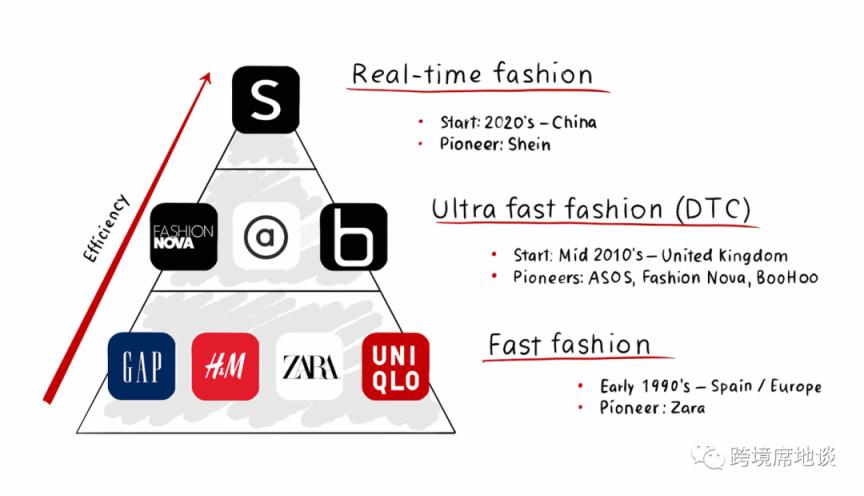 Efficiency

S

FASHION NOVA

@

b

GAP

H&M

ZARA

UNI QLO

Real-time fashion

• Start: 2020's – China
• Pioneer: Shein

Ultra fast fashion (DTC)

• Start: Mid 2010's – United Kingdom
• Pioneers: ASOS, Fashion Nova, BooHoo

Fast fashion

• Early 1990's – Spain / Europe
• Pioneer: Zara

跨境席地谈